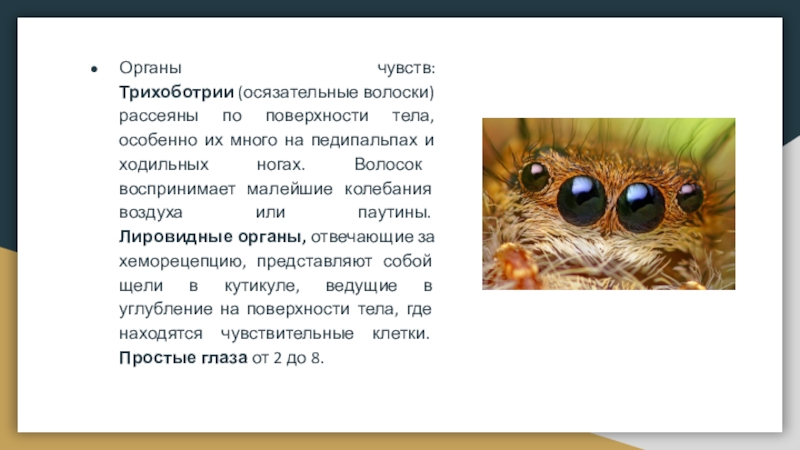 ● Органы чувств: Трихоботрии (осязательные волоски) рассеяны по поверхности тела, особенно их много на педипальпах и ходильных ногах. Волосок воспринимает малейшие колебания воздуха или паутины. Лировидные органы, отвечающие за хеморецепцию, представляют собой щели в кутикуле, ведущие в углубление на поверхности тела, где находятся чувствительные клетки. Простые глаза от 2 до 8.